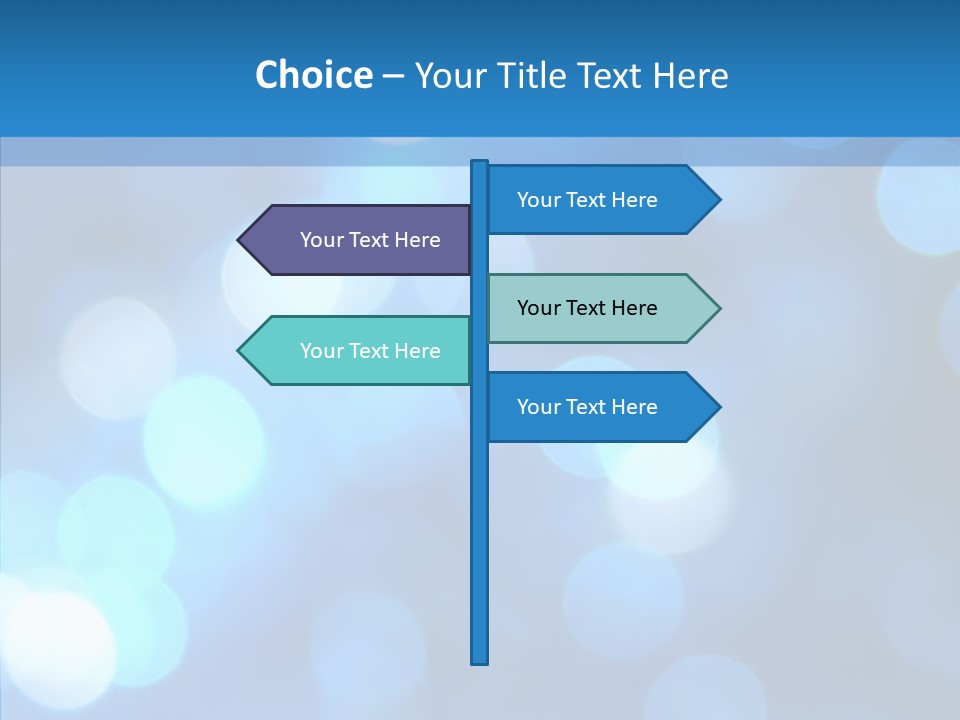 Choice – Your Title Text Here

Your Text Here

Your Text Here

Your Text Here

Your Text Here

Your Text Here